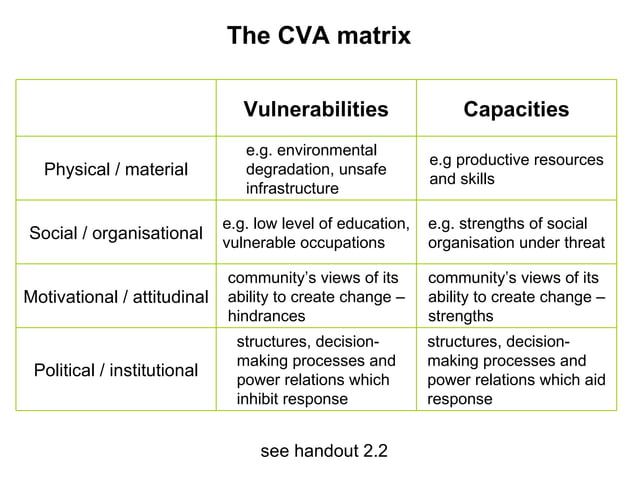 The CVA matrix

| | Vulnerabilities | Capacities |
|---|---|---|
| Physical / material | e.g. environmental degradation, unsafe infrastructure | e.g productive resources and skills |
| Social / organisational | e.g. low level of education, vulnerable occupations | e.g. strengths of social organisation under threat |
| Motivational / attitudinal | community's views of its ability to create change – hindrances | community's views of its ability to create change – strengths |
| Political / institutional | structures, decision-making processes and power relations which inhibit response | structures, decision-making processes and power relations which aid response |

see handout 2.2